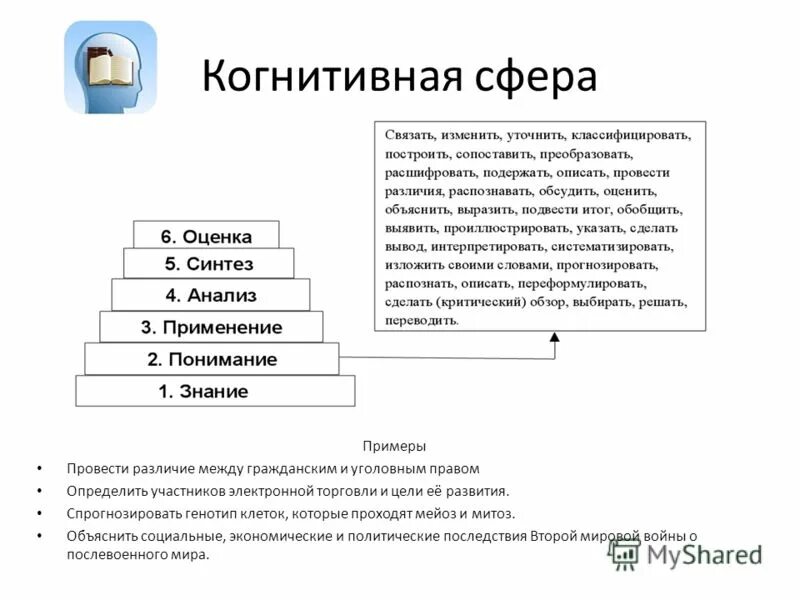 Когнитивная сфера

Связать, изменить, уточнить, классифицировать, построить, сопоставить, преобразовать, расшифровать, подержать, описать, провести различия, распознавать, обсудить, оценить, объяснить, выразить, подвести итог, обобщить, выявить, проиллюстрировать, указать, сделать вывод, интерпретировать, систематизировать, изложить своими словами, прогнозировать, распознать, описать, переформулировать, сделать (критический) обзор, выбирать, решать, переводить.

6. Оценка
5. Синтез
4. Анализ
3. Применение
2. Понимание
1. Знание

Примеры

• Провести различие между гражданским и уголовным правом
• Определить участников электронной торговли и цели её развития.
• Спрогнозировать генотип клеток, которые проходят мейоз и митоз.
• Объяснить социальные, экономические и политические последствия Второй мировой войны о послевоенного мира.

MyShared